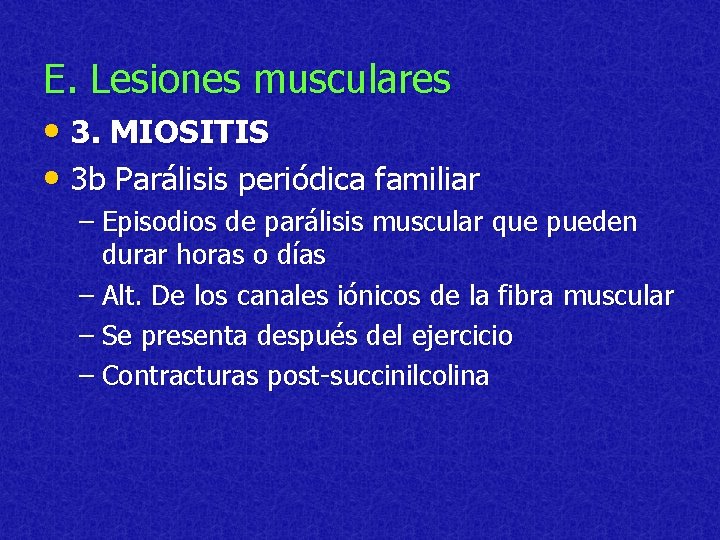 E. Lesiones musculares

• 3. MIOSITIS
• 3b Parálisis periódica familiar
– Episodios de parálisis muscular que pueden durar horas o días
– Alt. De los canales iónicos de la fibra muscular
– Se presenta después del ejercicio
– Contracturas post-succinilcolina